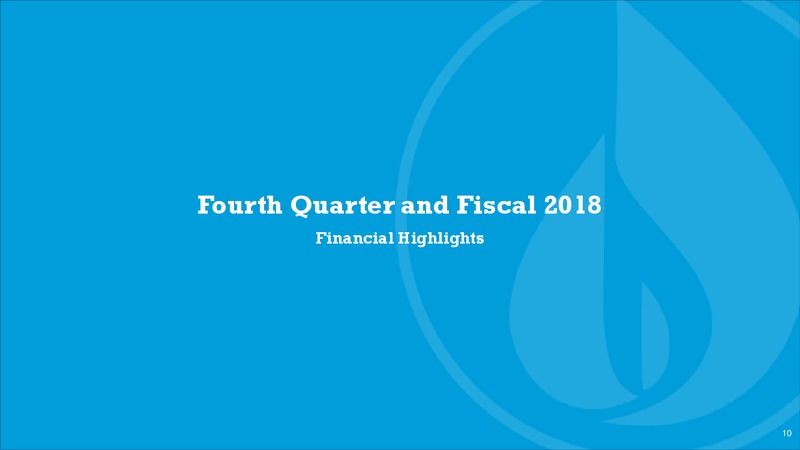 Fourth Quarter and Fiscal 2018

Financial Highlights

10